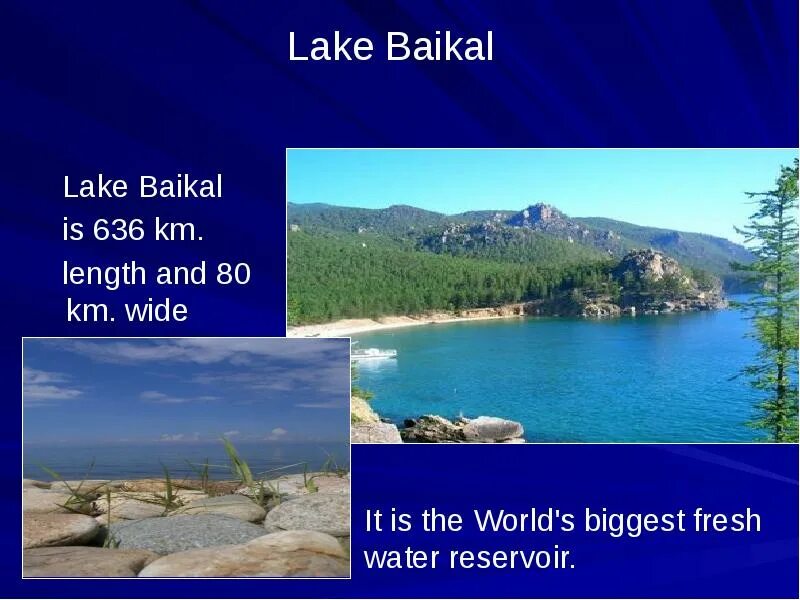 Lake Baikal

Lake Baikal is 636 km. length and 80 km. wide

It is the World's biggest fresh water reservoir.